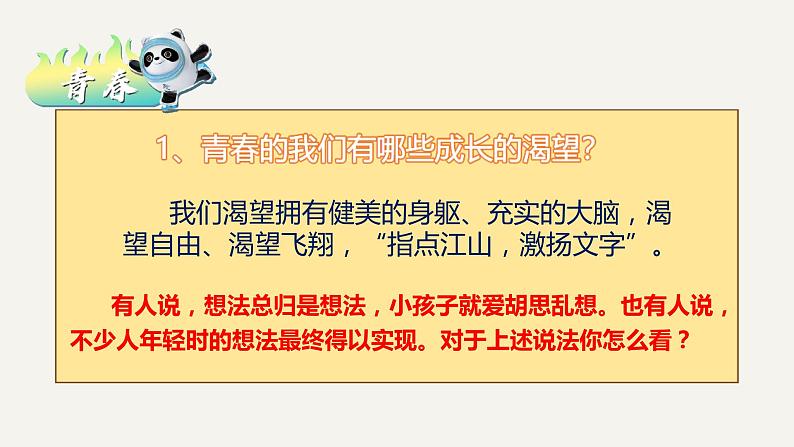 青春

1、青春的我们有哪些成长的渴望?

我们渴望拥有健美的身躯、充实的大脑，渴望自由、渴望飞翔，“指点江山，激扬文字”。

有人说，想法总归是想法，小孩子就爱胡思乱想。也有人说，不少人年轻时的想法最终得以实现。对于上述说法你怎么看？